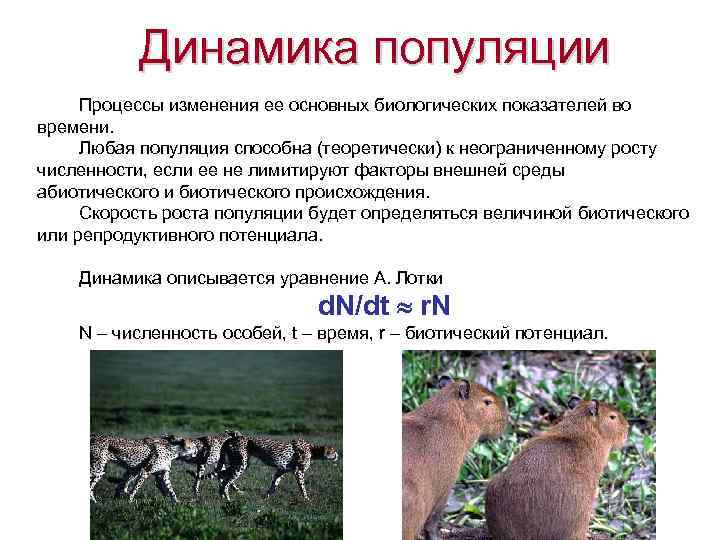 Динамика популяции

Процессы изменения ее основных биологических показателей во времени.

Любая популяция способна (теоретически) к неограниченному росту численности, если ее не лимитируют факторы внешней среды абиотического и биотического происхождения.

Скорость роста популяции будет определяться величиной биотического или репродуктивного потенциала.

Динамика описывается уравнение А. Лотки

$dN/dt \approx rN$

N – численность особей, t – время, r – биотический потенциал.